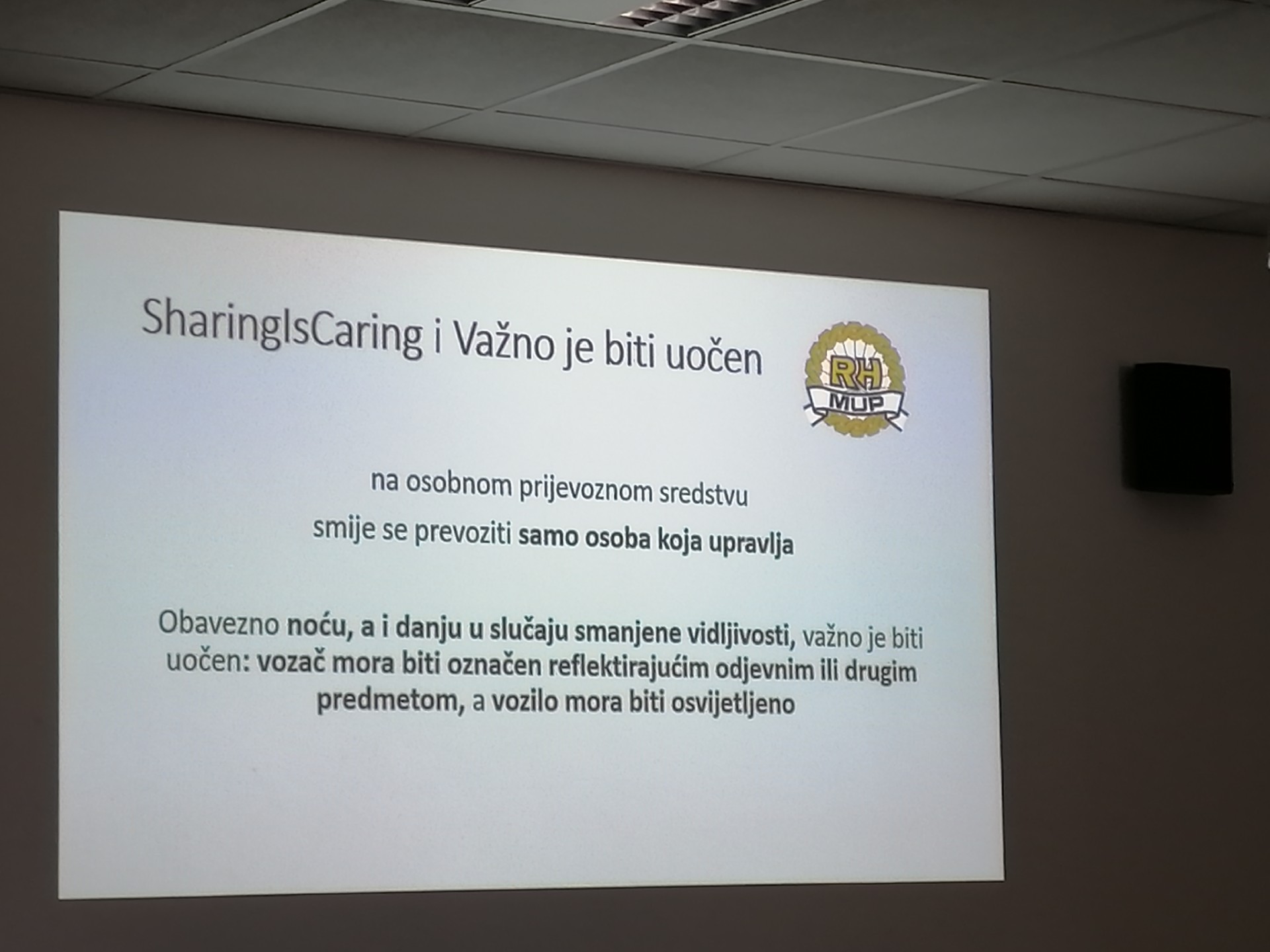 SharingIsCaring i Važno je biti uočen

RH
MUP

na osobnom prijevoznom sredstvu
smije se prevoziti samo osoba koja upravlja

Obavezno noću, a i danju u slučaju smanjene vidljivosti, važno je biti uočen: vozač mora biti označen reflektirajućim odjevnim ili drugim predmetom, a vozilo mora biti osvijetljeno